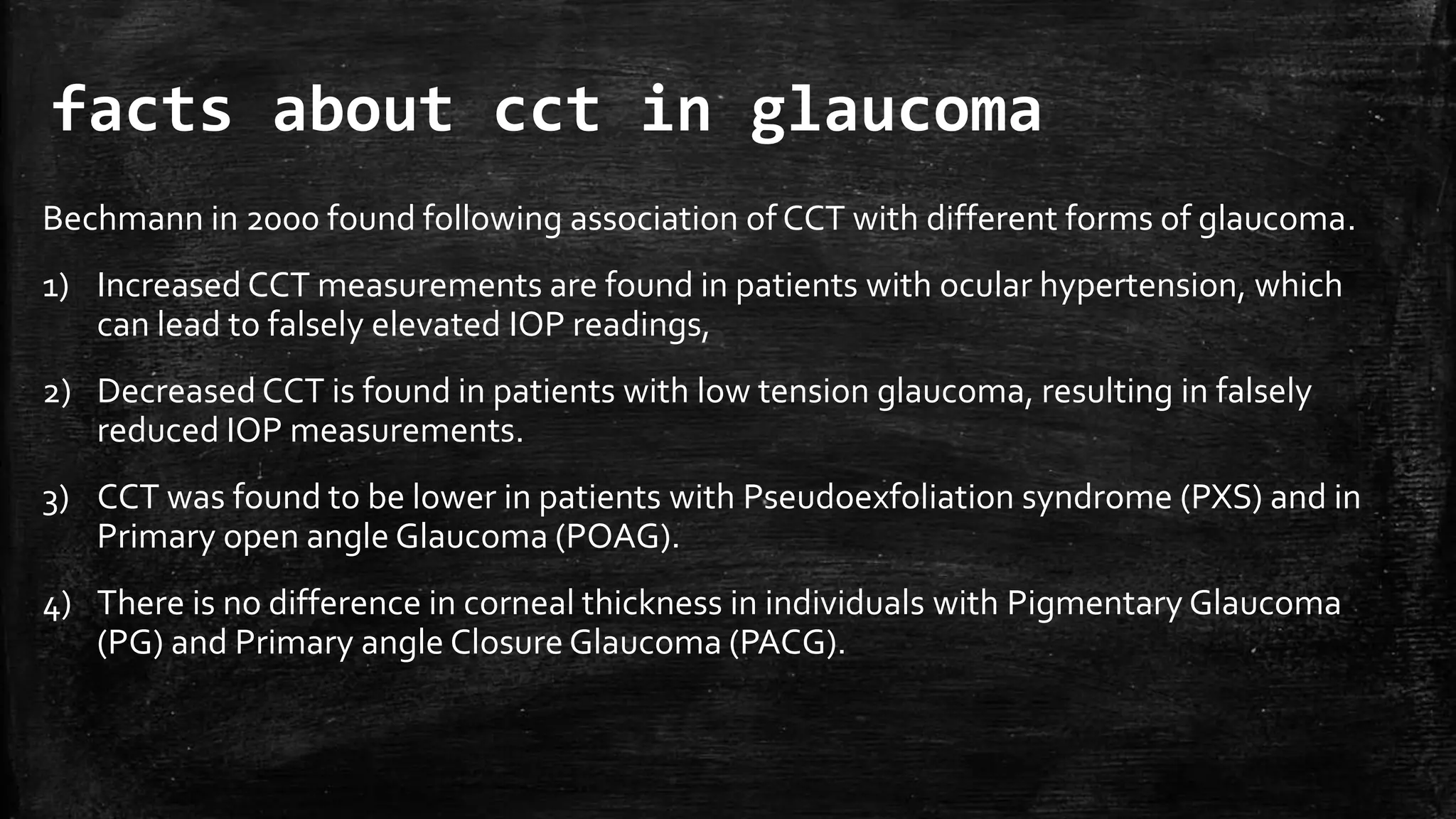 facts about cct in glaucoma

Bechmann in 2000 found following association of CCT with different forms of glaucoma.

1) Increased CCT measurements are found in patients with ocular hypertension, which can lead to falsely elevated IOP readings,

2) Decreased CCT is found in patients with low tension glaucoma, resulting in falsely reduced IOP measurements.

3) CCT was found to be lower in patients with Pseudoexfoliation syndrome (PXS) and in Primary open angle Glaucoma (POAG).

4) There is no difference in corneal thickness in individuals with Pigmentary Glaucoma (PG) and Primary angle Closure Glaucoma (PACG).